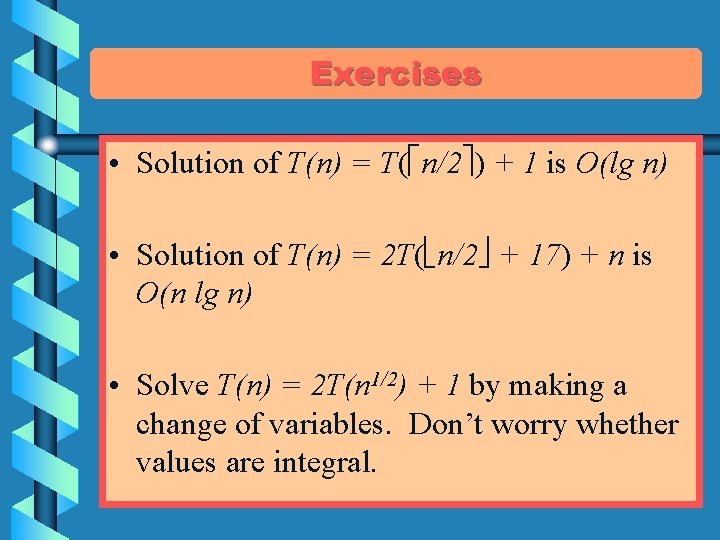 Exercises

• Solution of $T(n) = T(\lceil n/2 \rceil) + 1$ is $O(lg\ n)$

• Solution of $T(n) = 2T(\lfloor n/2 \rfloor + 17) + n$ is $O(n\ lg\ n)$

• Solve $T(n) = 2T(n^{1/2}) + 1$ by making a change of variables. Don't worry whether values are integral.